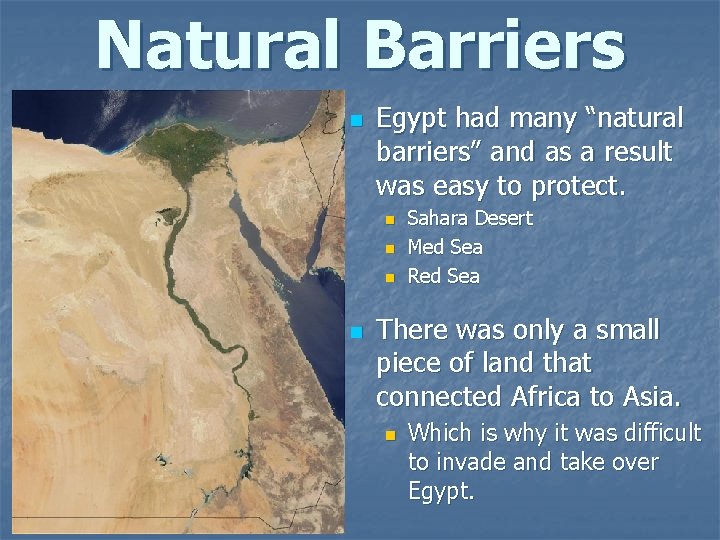 Natural Barriers

Egypt had many “natural barriers” and as a result was easy to protect.

Sahara Desert

Med Sea

Red Sea

There was only a small piece of land that connected Africa to Asia.

Which is why it was difficult to invade and take over Egypt.